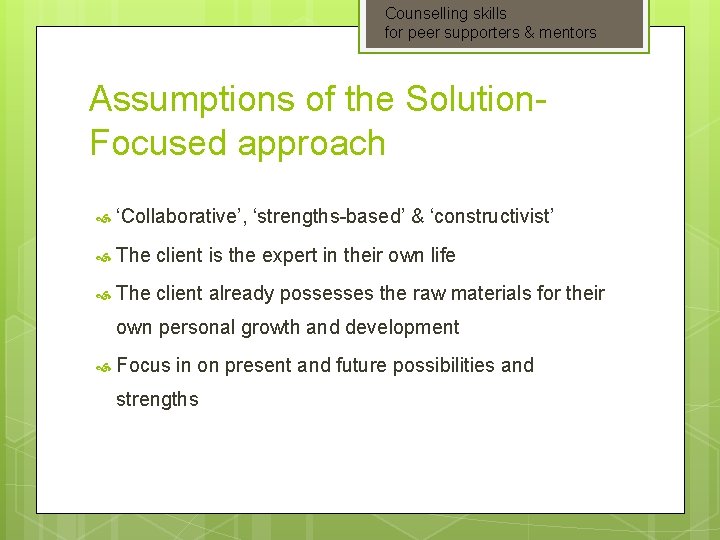 Counselling skills
for peer supporters & mentors

Assumptions of the Solution-Focused approach

‘Collaborative’, ‘strengths-based’ & ‘constructivist’

The client is the expert in their own life

The client already possesses the raw materials for their own personal growth and development

Focus in on present and future possibilities and strengths